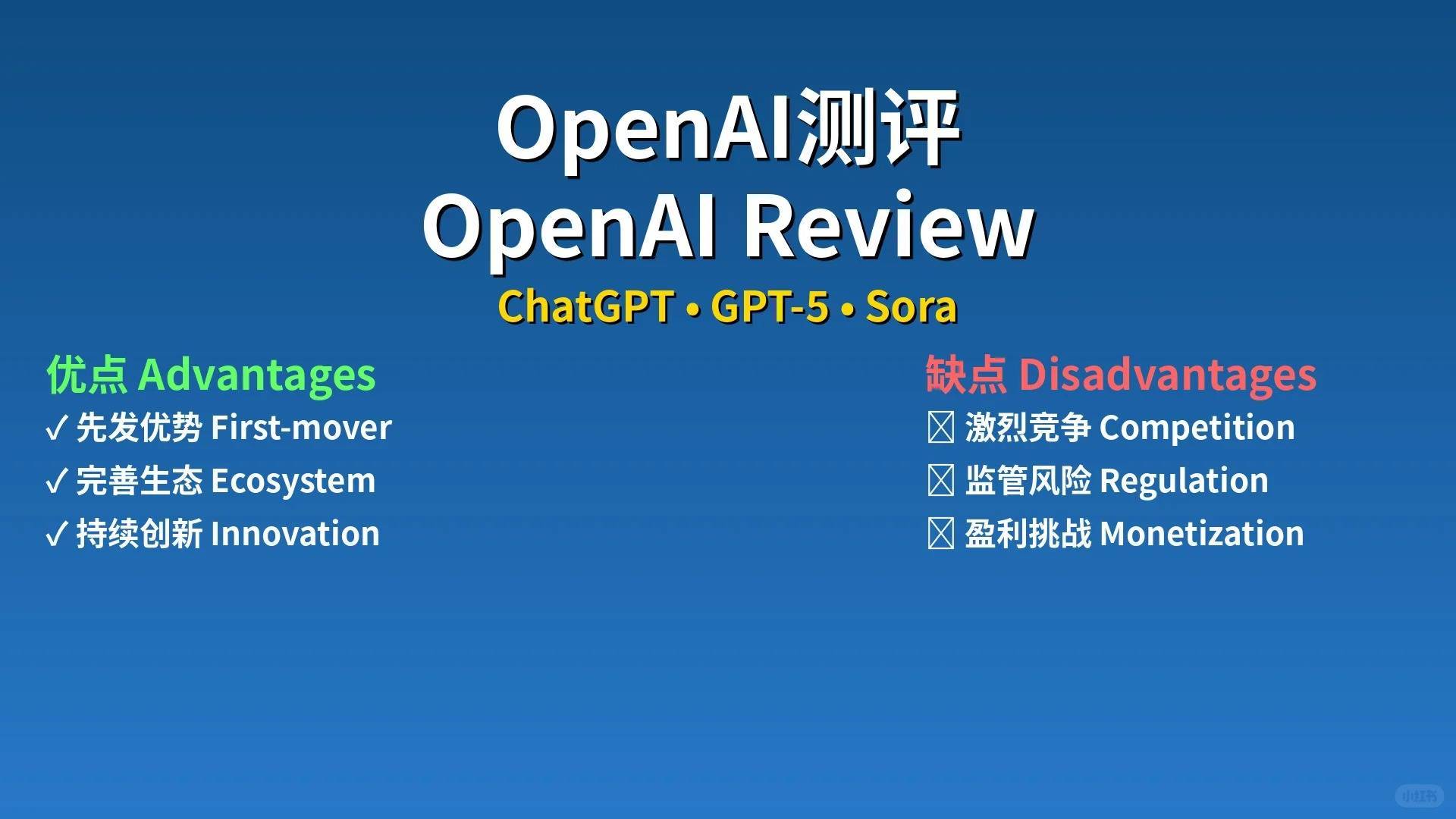 OpenAI测评
OpenAI Review
ChatGPT • GPT-5 • Sora

优点 Advantages
✓ 先发优势 First-mover
✓ 完善生态 Ecosystem
✓ 持续创新 Innovation

缺点 Disadvantages
☒ 激烈竞争 Competition
☒ 监管风险 Regulation
☒ 盈利挑战 Monetization

小红书